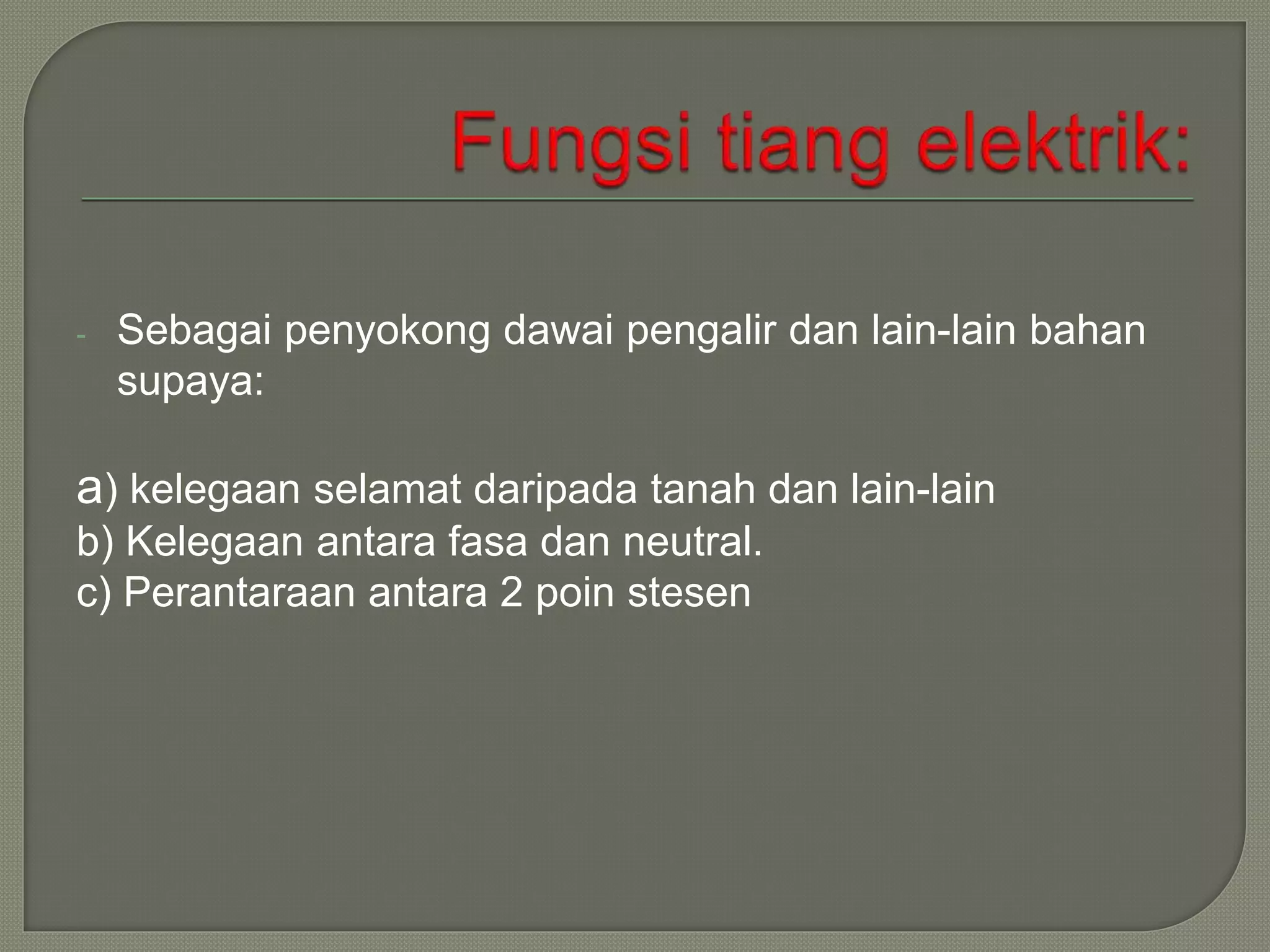 Fungsi tiang elektrik:

- Sebagai penyokong dawai pengalir dan lain-lain bahan supaya:

a) kelegaan selamat daripada tanah dan lain-lain
b) Kelegaan antara fasa dan neutral.
c) Perantaraan antara 2 poin stesen